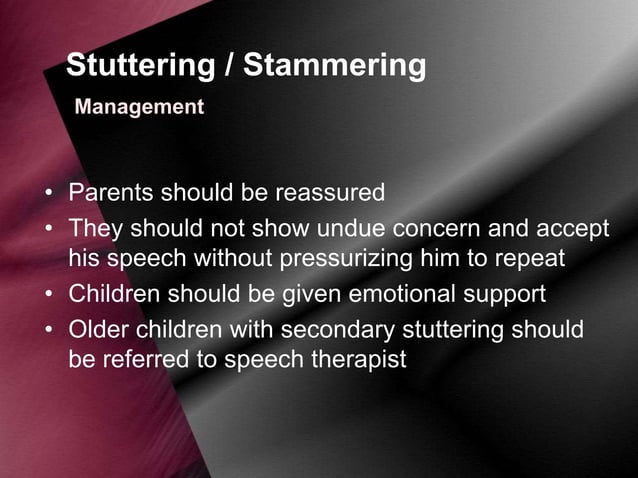 Stuttering / Stammering

Management

• Parents should be reassured
• They should not show undue concern and accept his speech without pressurizing him to repeat
• Children should be given emotional support
• Older children with secondary stuttering should be referred to speech therapist